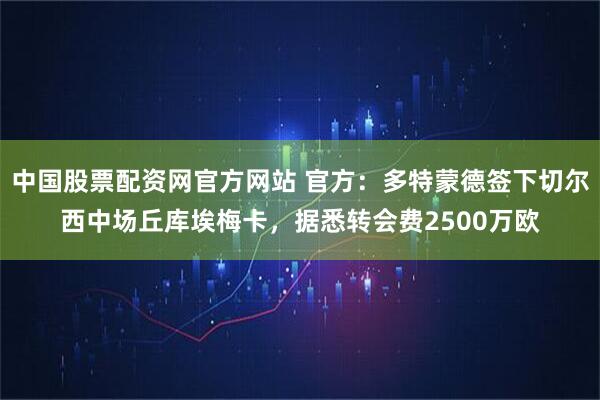 中国股票配资网官方网站 官方：多特蒙德签下切尔西中场丘库埃梅卡，据悉转会费2500万欧